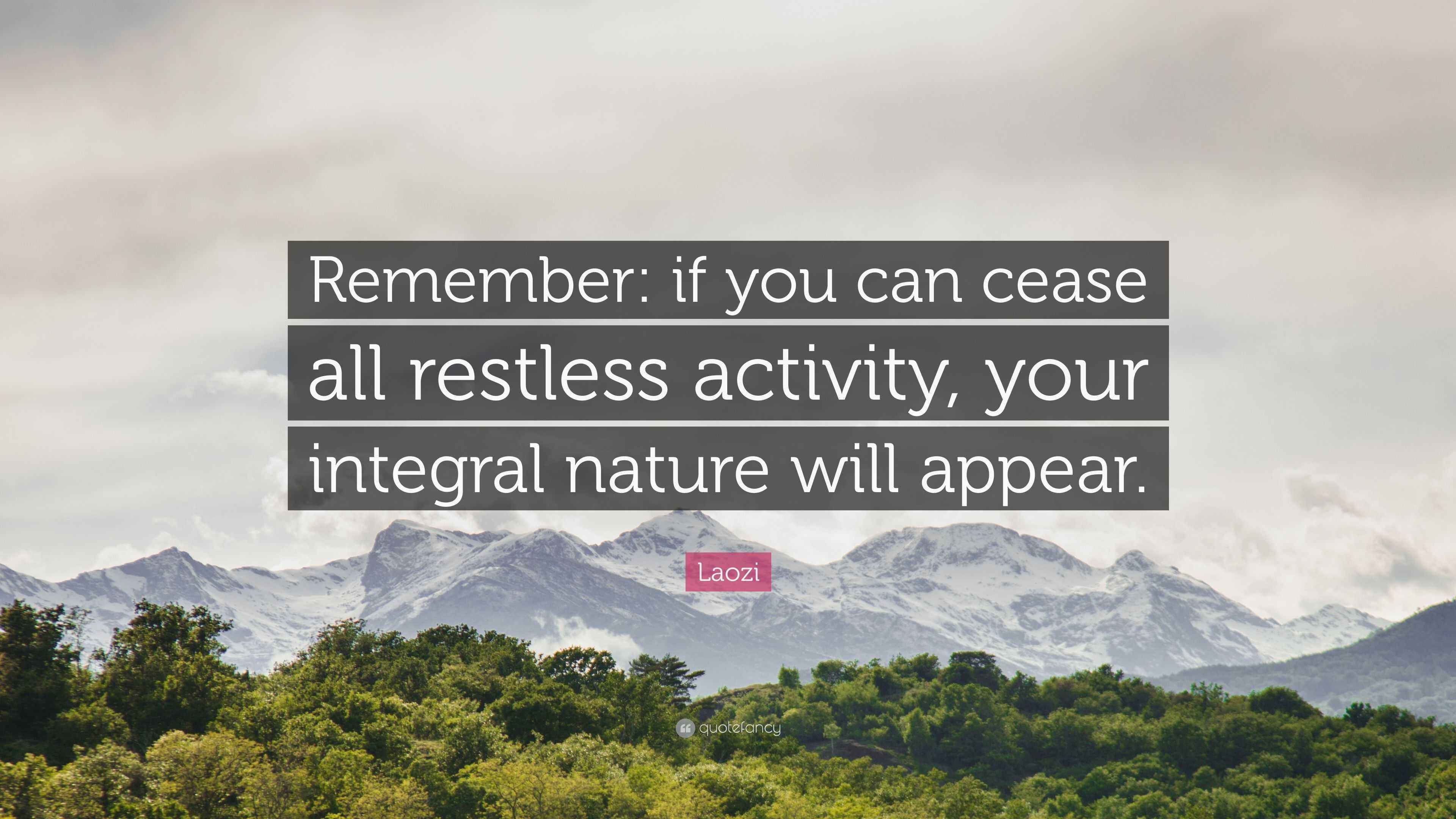 Remember: if you can cease all restless activity, your integral nature will appear.

Laozi

quotefancy